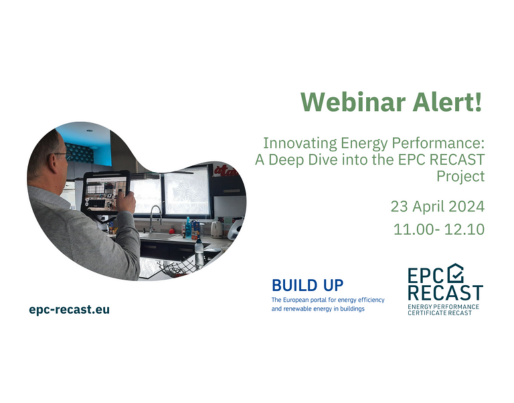 Webinar Alert!

Innovating Energy Performance: A Deep Dive into the EPC RECAST Project

23 April 2024

11.00- 12.10

epc-recast.eu

BUILD UP
The European portal for energy efficiency and renewable energy in buildings

EPC RECAST
ENERGY PERFORMANCE CERTIFICATE RECAST